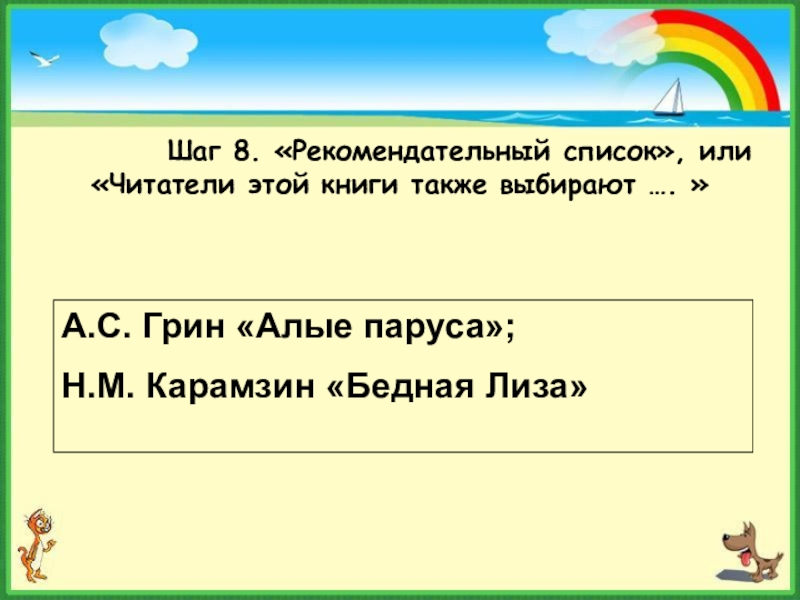 Шаг 8. «Рекомендательный список», или «Читатели этой книги также выбирают …. »

А.С. Грин «Алые паруса»;

Н.М. Карамзин «Бедная Лиза»